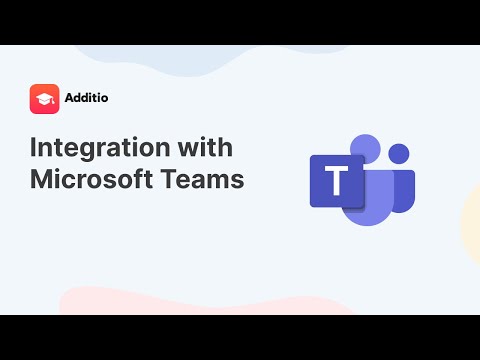 Additio

Integration with Microsoft Teams

T